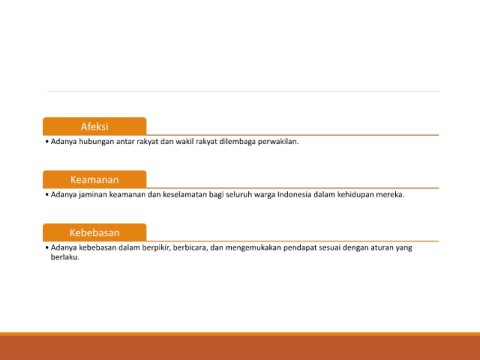 Afeksi

• Adanya hubungan antar rakyat dan wakil rakyat dilembaga perwakilan.

Keamanan

• Adanya jaminan keamanan dan keselamatan bagi seluruh warga Indonesia dalam kehidupan mereka.

Kebebasan

• Adanya kebebasan dalam berpikir, berbicara, dan mengemukakan pendapat sesuai dengan aturan yang berlaku.